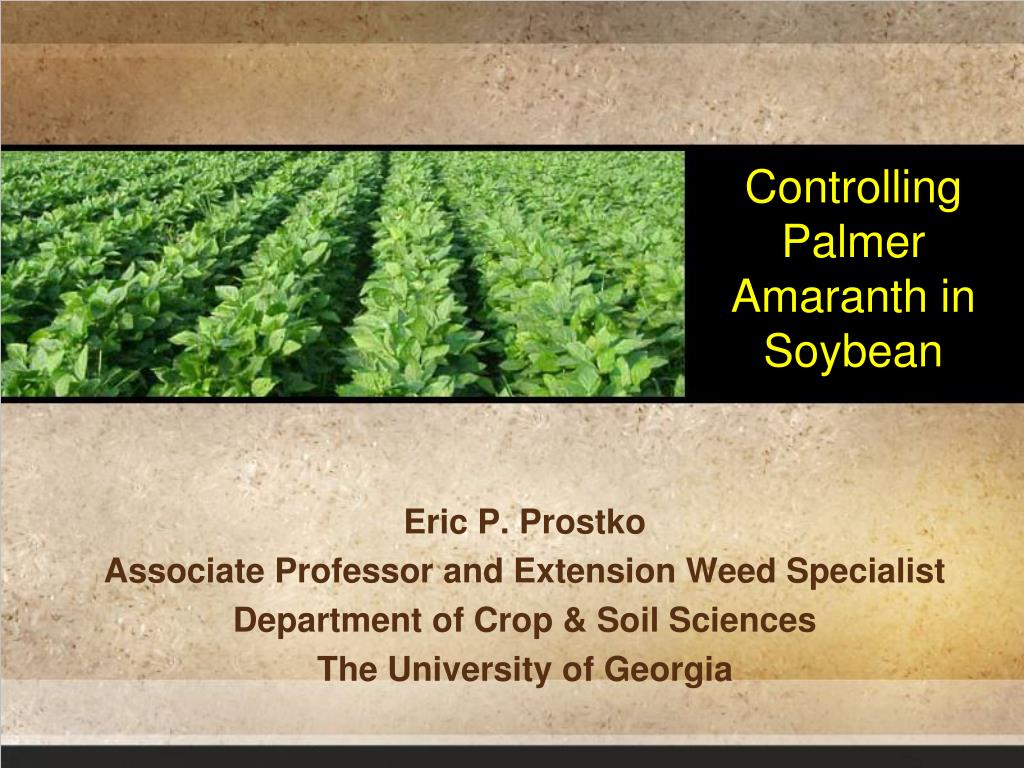 Controlling Palmer Amaranth in Soybean

Eric P. Prostko
Associate Professor and Extension Weed Specialist
Department of Crop & Soil Sciences
The University of Georgia